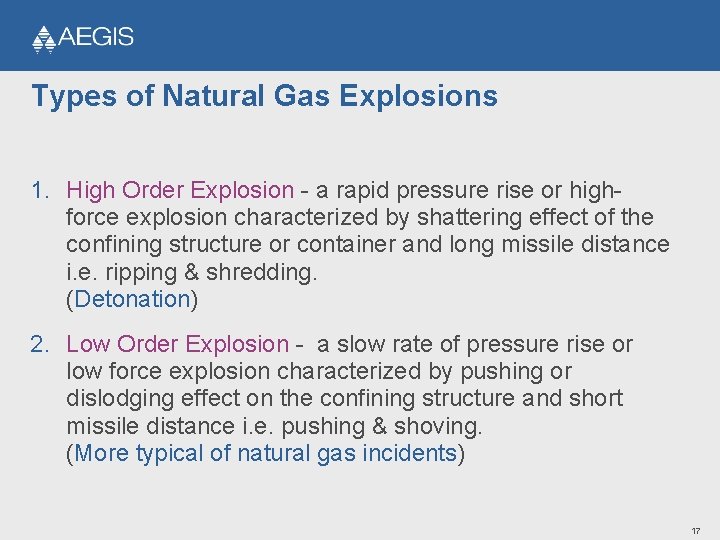 AEGIS

Types of Natural Gas Explosions

1. High Order Explosion - a rapid pressure rise or high-force explosion characterized by shattering effect of the confining structure or container and long missile distance i.e. ripping & shredding. (Detonation)

2. Low Order Explosion - a slow rate of pressure rise or low force explosion characterized by pushing or dislodging effect on the confining structure and short missile distance i.e. pushing & shoving. (More typical of natural gas incidents)

17